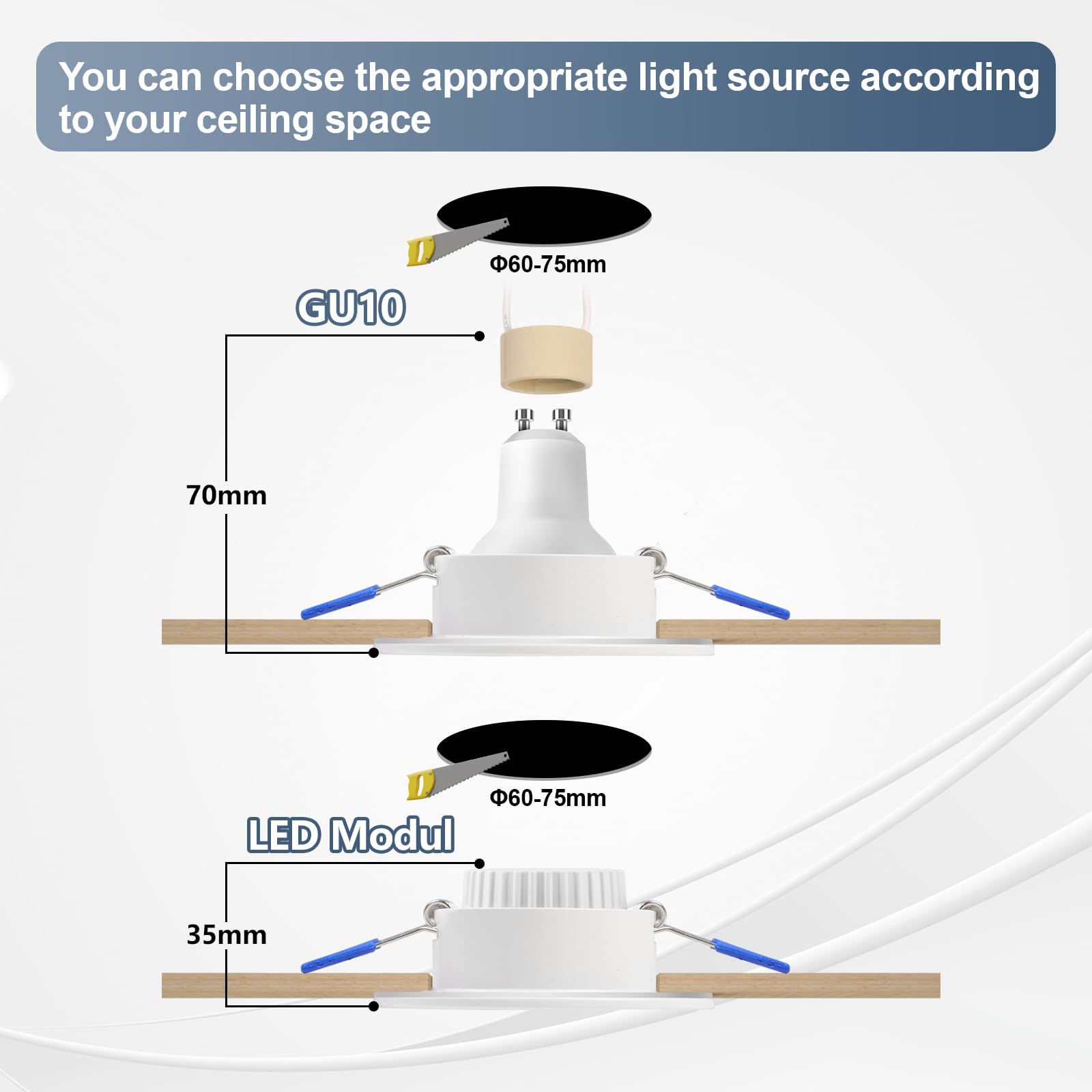 You can choose the appropriate light source according to your ceiling space

Φ60-75mm

GU10

70mm

Φ60-75mm

LED Modul

35mm